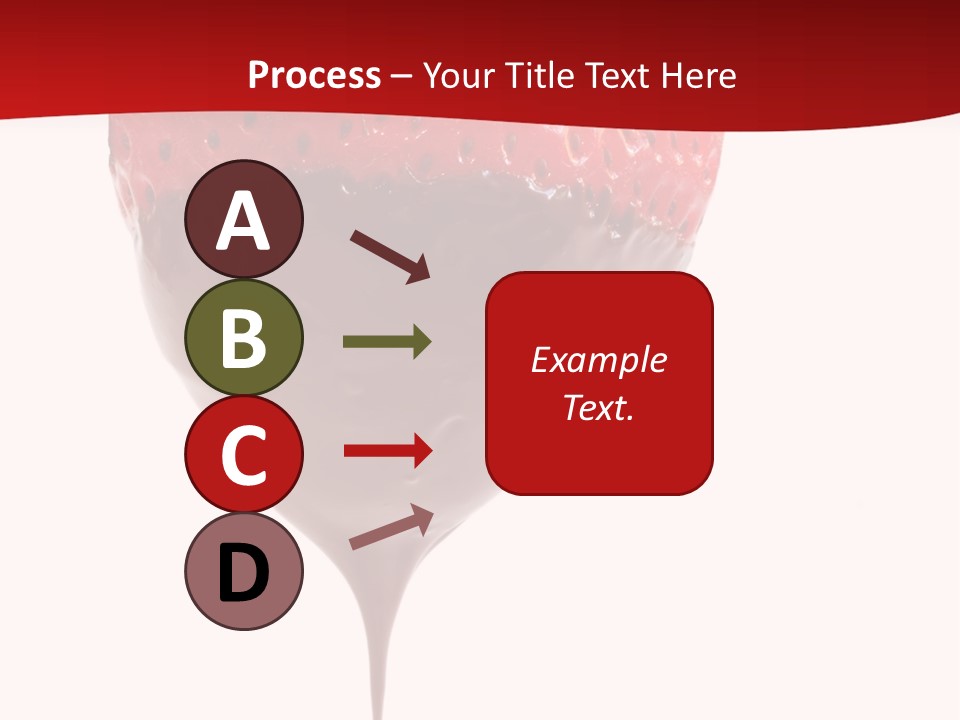 Process – Your Title Text Here

A

B

C

D

Example Text.